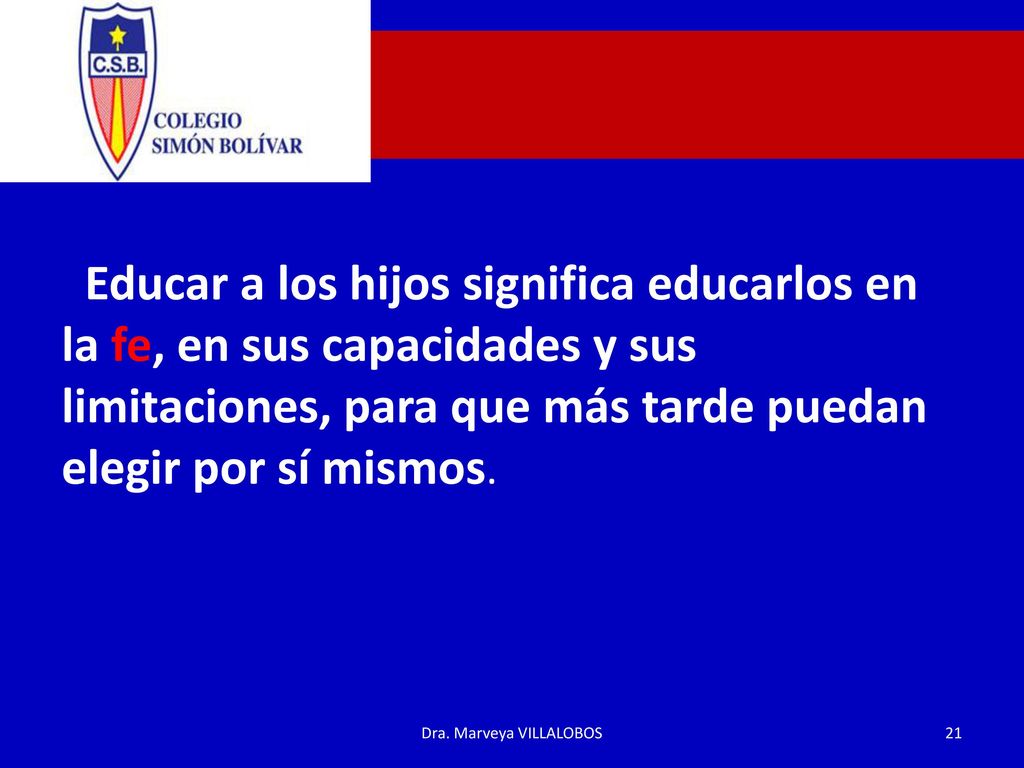 C.S.B.
COLEGIO
SIMÓN BOLÍVAR

Educar a los hijos significa educarlos en la fe, en sus capacidades y sus limitaciones, para que más tarde puedan elegir por sí mismos.

Dra. Marveya VILLALOBOS

21